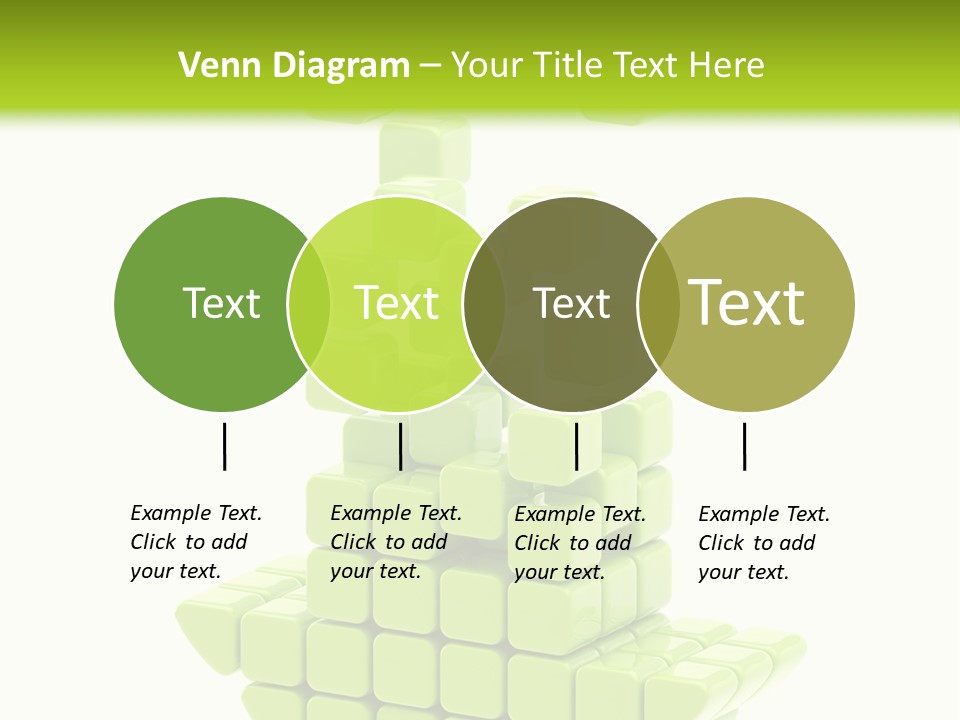 Venn Diagram – Your Title Text Here

Text

Text

Text

Text

Example Text. Click to add your text.

Example Text. Click to add your text.

Example Text. Click to add your text.

Example Text. Click to add your text.